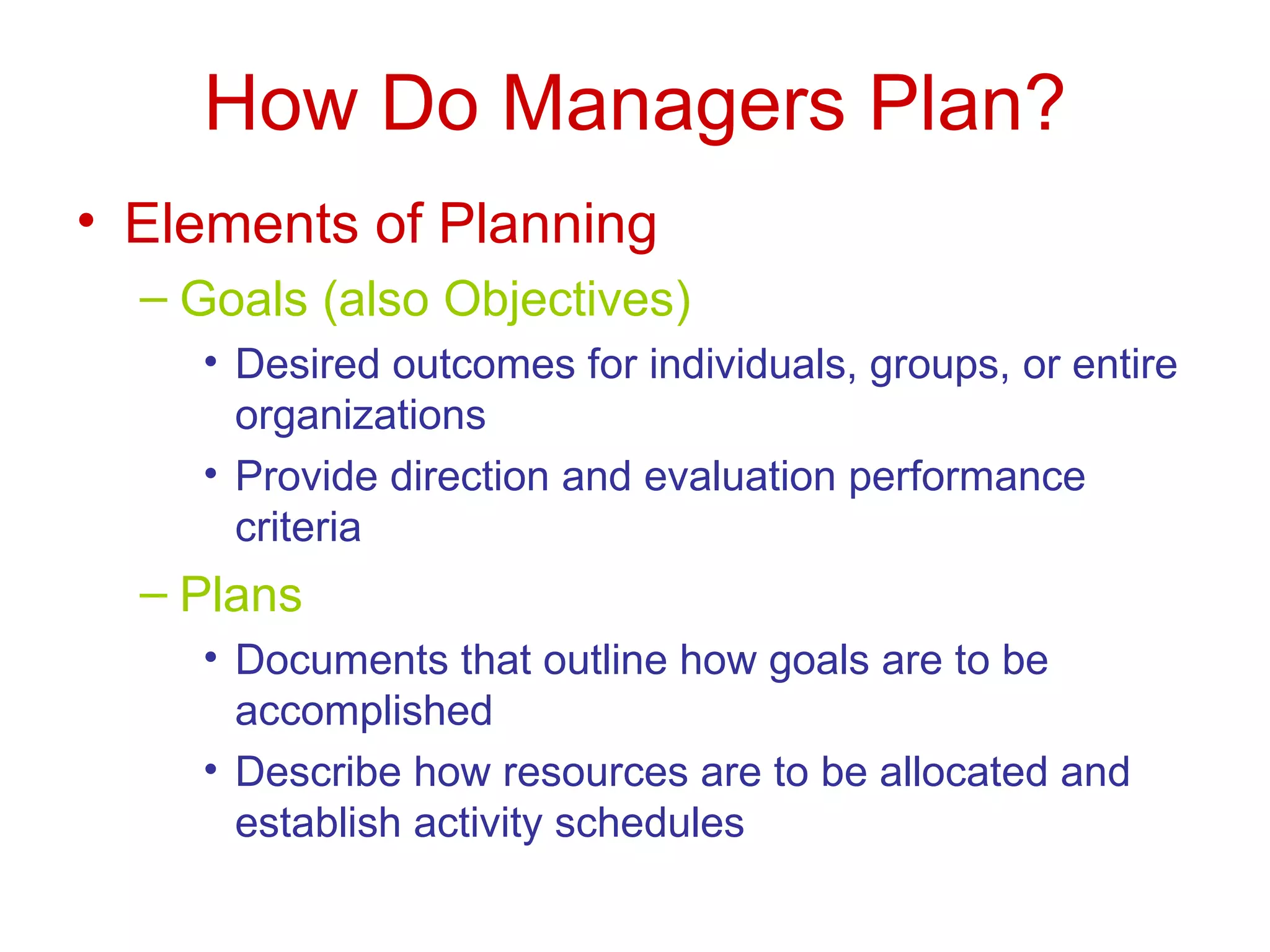 How Do Managers Plan?

• Elements of Planning

– Goals (also Objectives)

• Desired outcomes for individuals, groups, or entire organizations

• Provide direction and evaluation performance criteria

– Plans

• Documents that outline how goals are to be accomplished

• Describe how resources are to be allocated and establish activity schedules